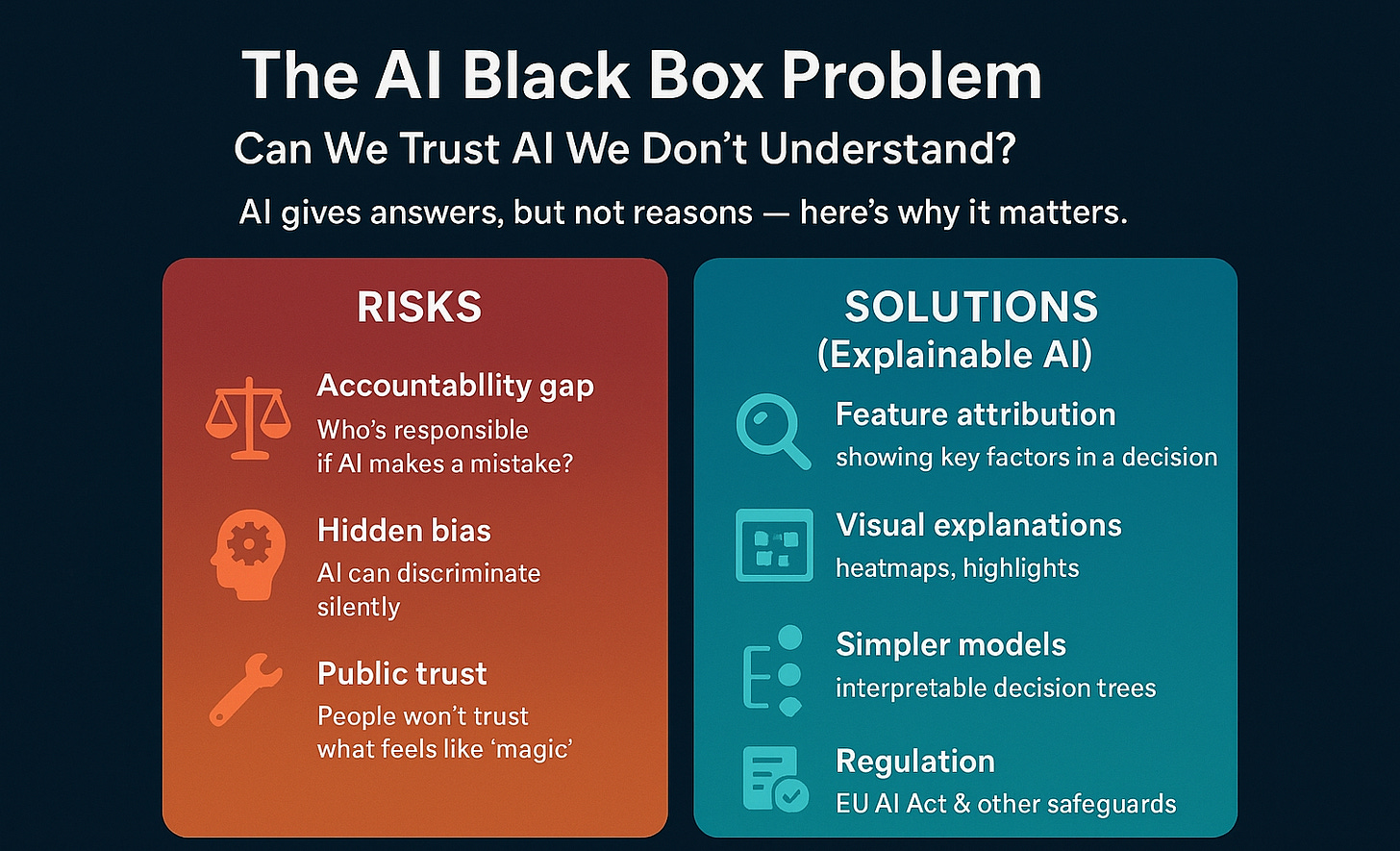 The AI Black Box Problem

Can We Trust AI We Don't Understand?

AI gives answers, but not reasons — here's why it matters.

RISKS

Accountabllity gap
Who's responsible if AI makes a mistake?

Hidden bias
AI can discriminate silently

Public trust
People won't trust what feels like 'magic'

SOLUTIONS
(Explainable AI)

Feature attribution
showing key factors in a decision

Visual explanations
heatmaps, highlights

Simpler models
interpretable decision trees

Regulation
EU AI Act & other safeguards